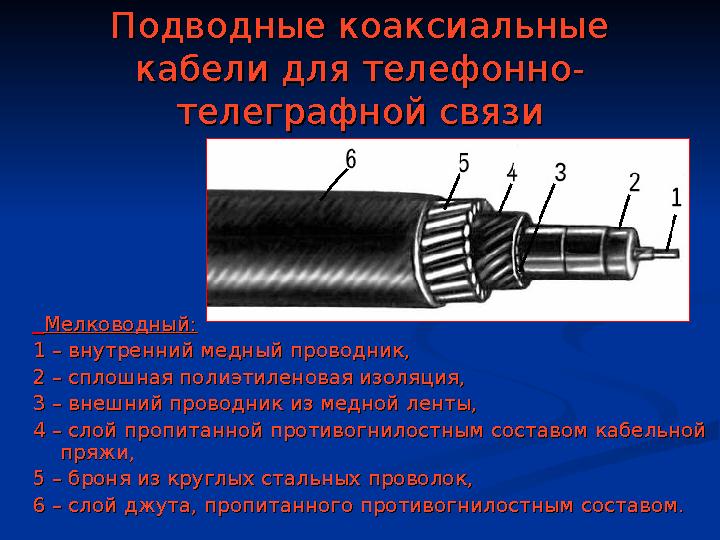 Подводные коаксиальные кабели для телефонно-телеграфной связи

6
5
4
3
2
1

Мелководный:
1 – внутренний медный проводник,
2 – сплошная полиэтиленовая изоляция,
3 – внешний проводник из медной ленты,
4 – слой пропитанной противогнилостным составом кабельной пряжи,
5 – броня из круглых стальных проволок,
6 – слой джута, пропитанного противогнилостным составом.